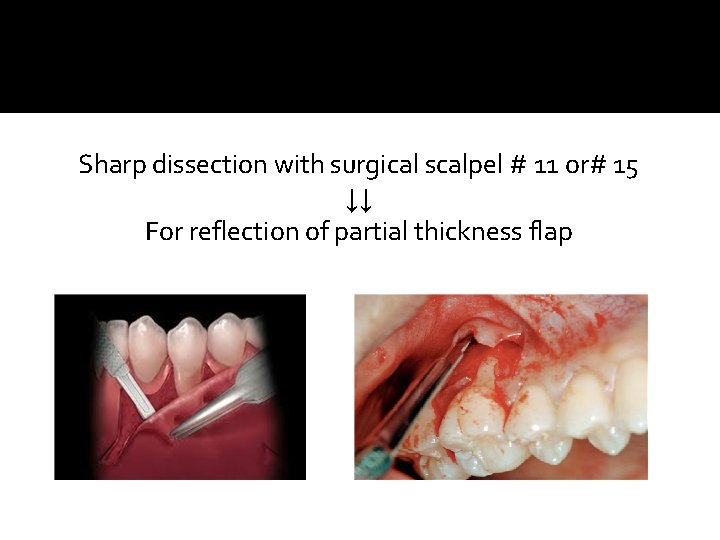 Sharp dissection with surgical scalpel # 11 or# 15
↓↓
For reflection of partial thickness flap